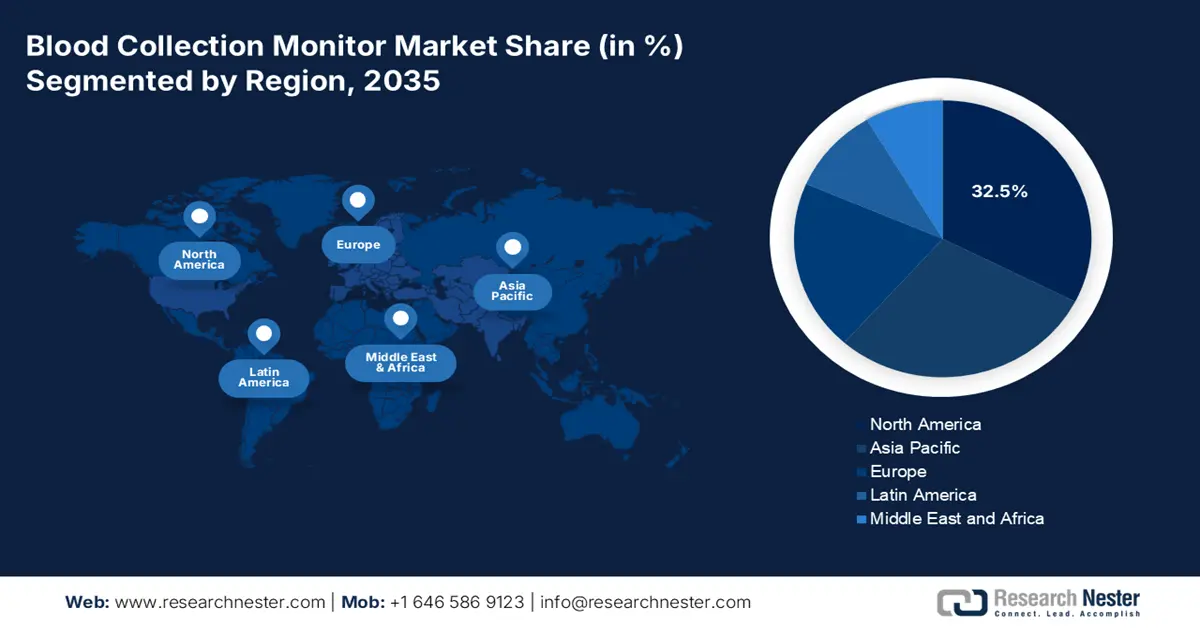 Blood Collection Monitor Market Share (in %) Segmented by Region, 2035

North America

Europe

Asia Pacific

Latin America

Middle East & Africa

32.5%

North America
Asia Pacific
Europe
Latin America
Middle East and Africa

Web: www.researchnester.com | Mob: +1 646 586 9123 | info@researchnester.com

Research Nester
Connect. Lead. Accomplish